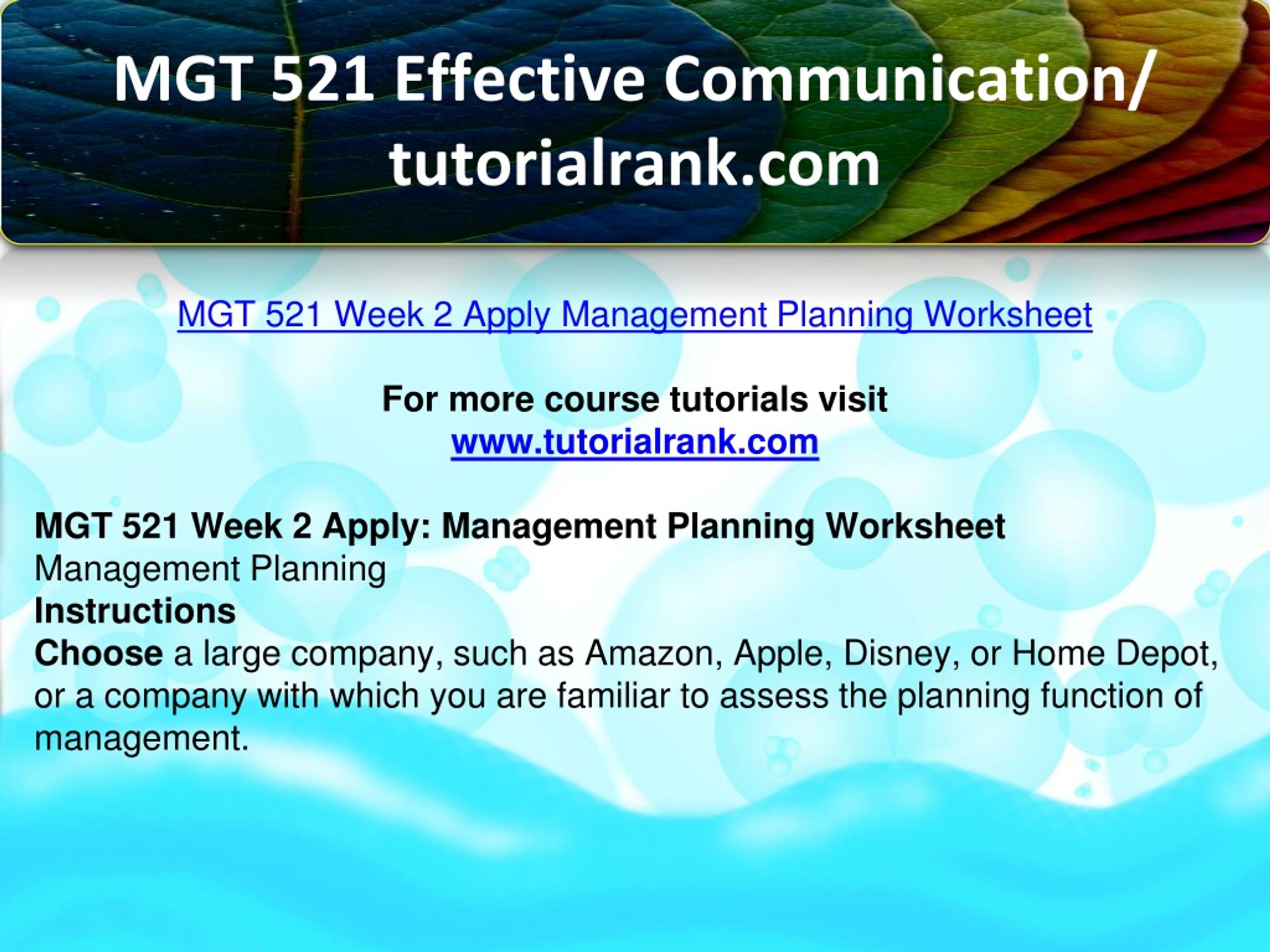 MGT 521 Effective Communication/ tutorialrank.com

MGT 521 Week 2 Apply Management Planning Worksheet

For more course tutorials visit
www.tutorialrank.com

MGT 521 Week 2 Apply: Management Planning Worksheet
Management Planning
Instructions
Choose a large company, such as Amazon, Apple, Disney, or Home Depot, or a company with which you are familiar to assess the planning function of management.